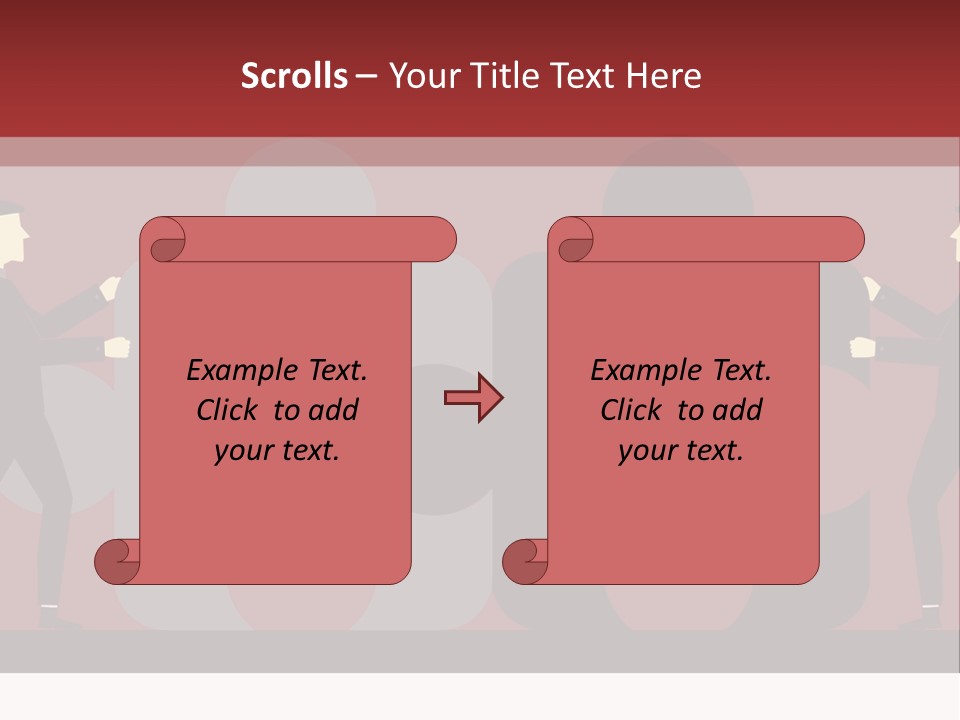 Scrolls – Your Title Text Here

Example Text. Click to add your text.

Example Text. Click to add your text.